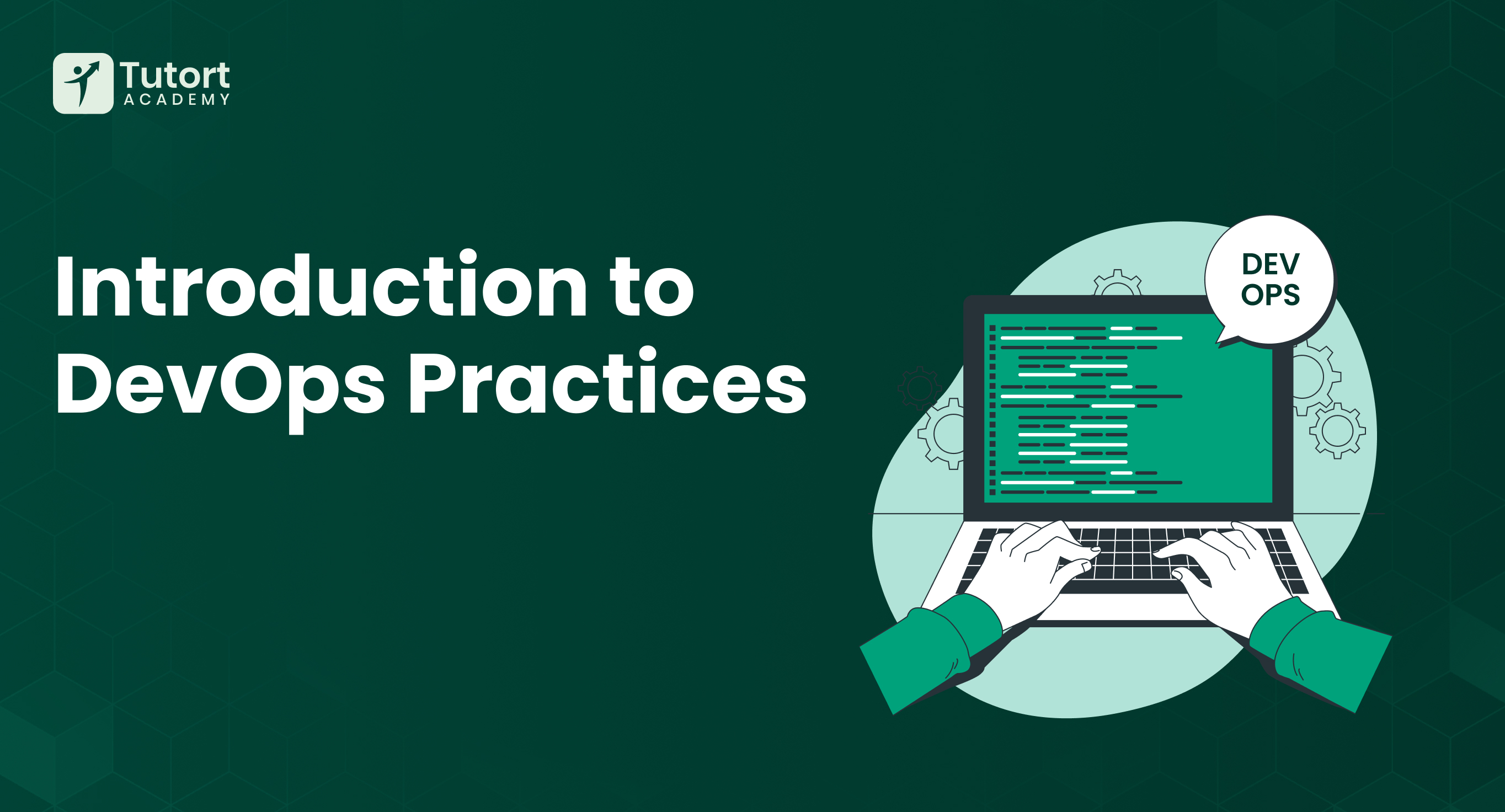 Tutort
ACADEMY

Introduction to DevOps Practices

DEV
OPS